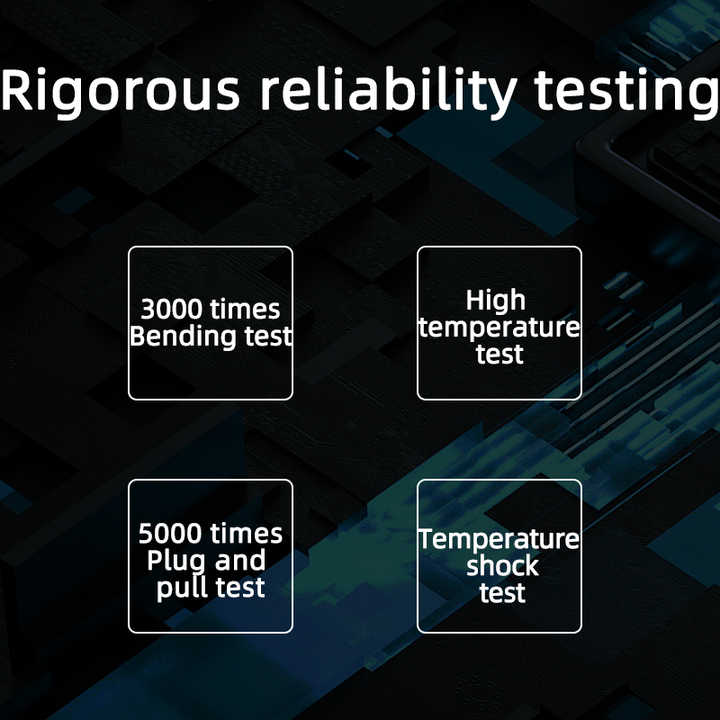 Rigorous reliability testing

3000 times Bending test

High temperature test

5000 times Plug and pull test

Temperature shock test